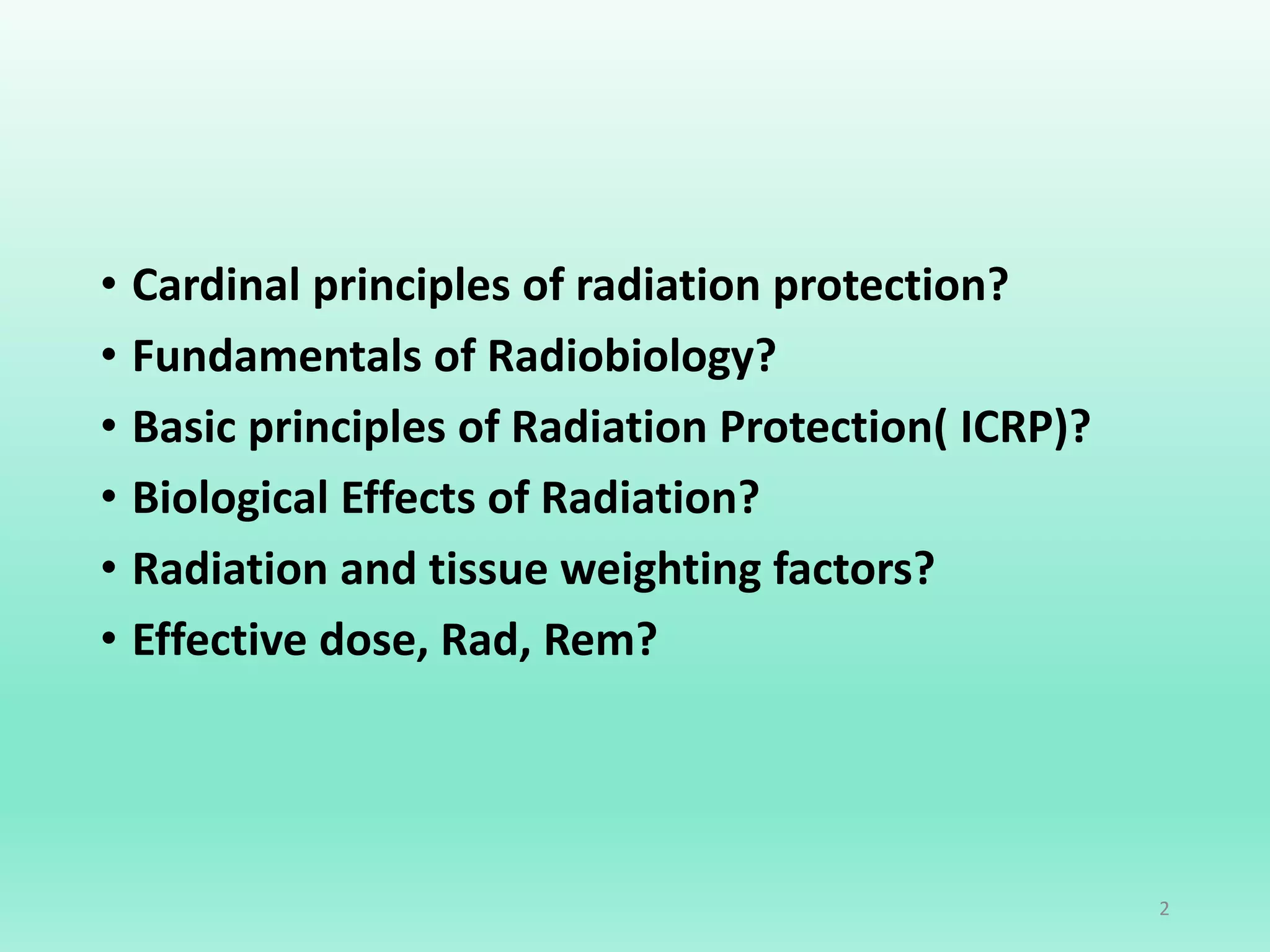 • Cardinal principles of radiation protection?
• Fundamentals of Radiobiology?
• Basic principles of Radiation Protection( ICRP)?
• Biological Effects of Radiation?
• Radiation and tissue weighting factors?
• Effective dose, Rad, Rem?

2